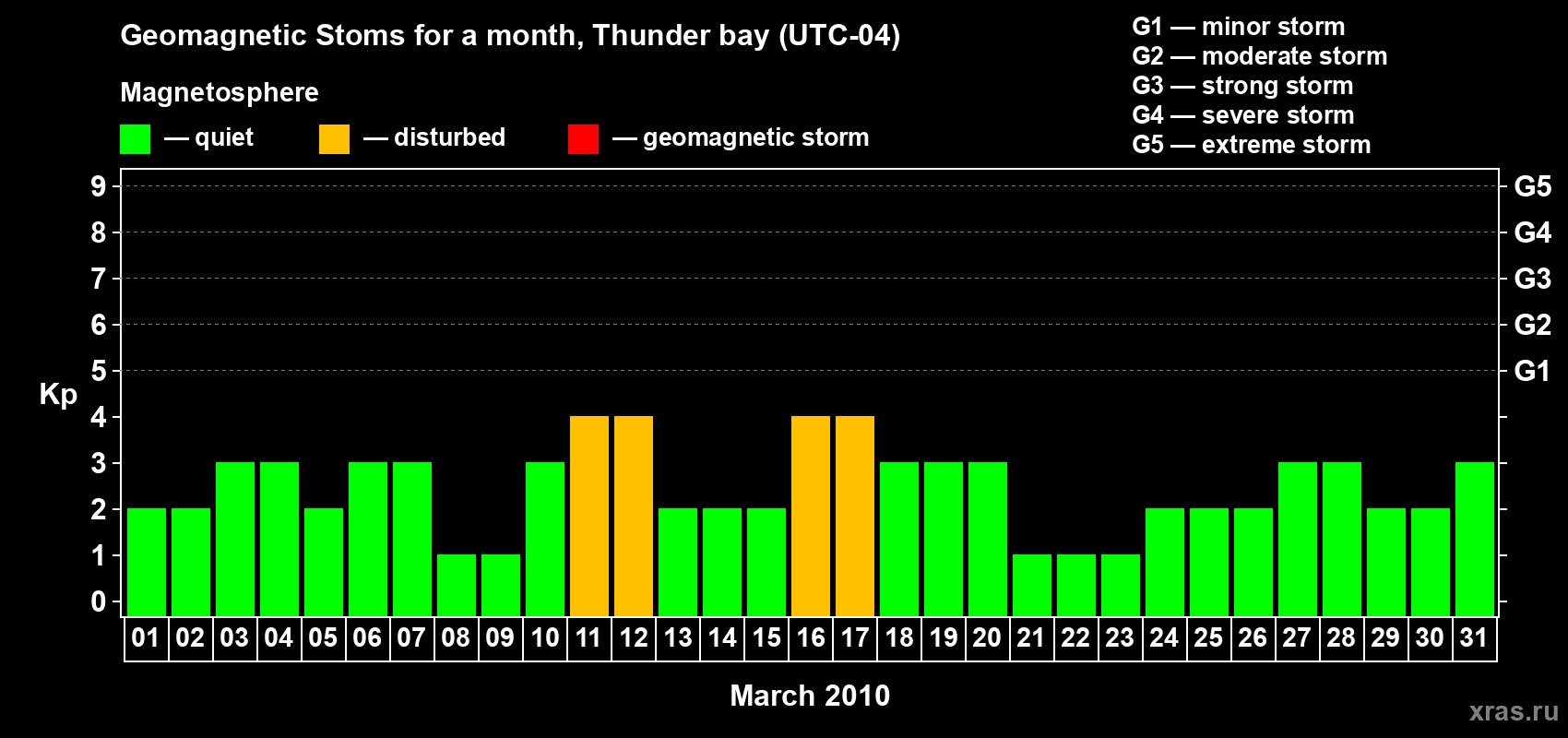 Geomagnetic Stoms for a month, Thunder bay (UTC-04)

Magnetosphere

— quiet — disturbed — geomagnetic storm

G1 — minor storm
G2 — moderate storm
G3 — strong storm
G4 — severe storm
G5 — extreme storm

Kp

9
8
7
6
5
4
3
2
1
0

G5
G4
G3
G2
G1

01 02 03 04 05 06 07 08 09 10 11 12 13 14 15 16 17 18 19 20 21 22 23 24 25 26 27 28 29 30 31

March 2010

xras.ru